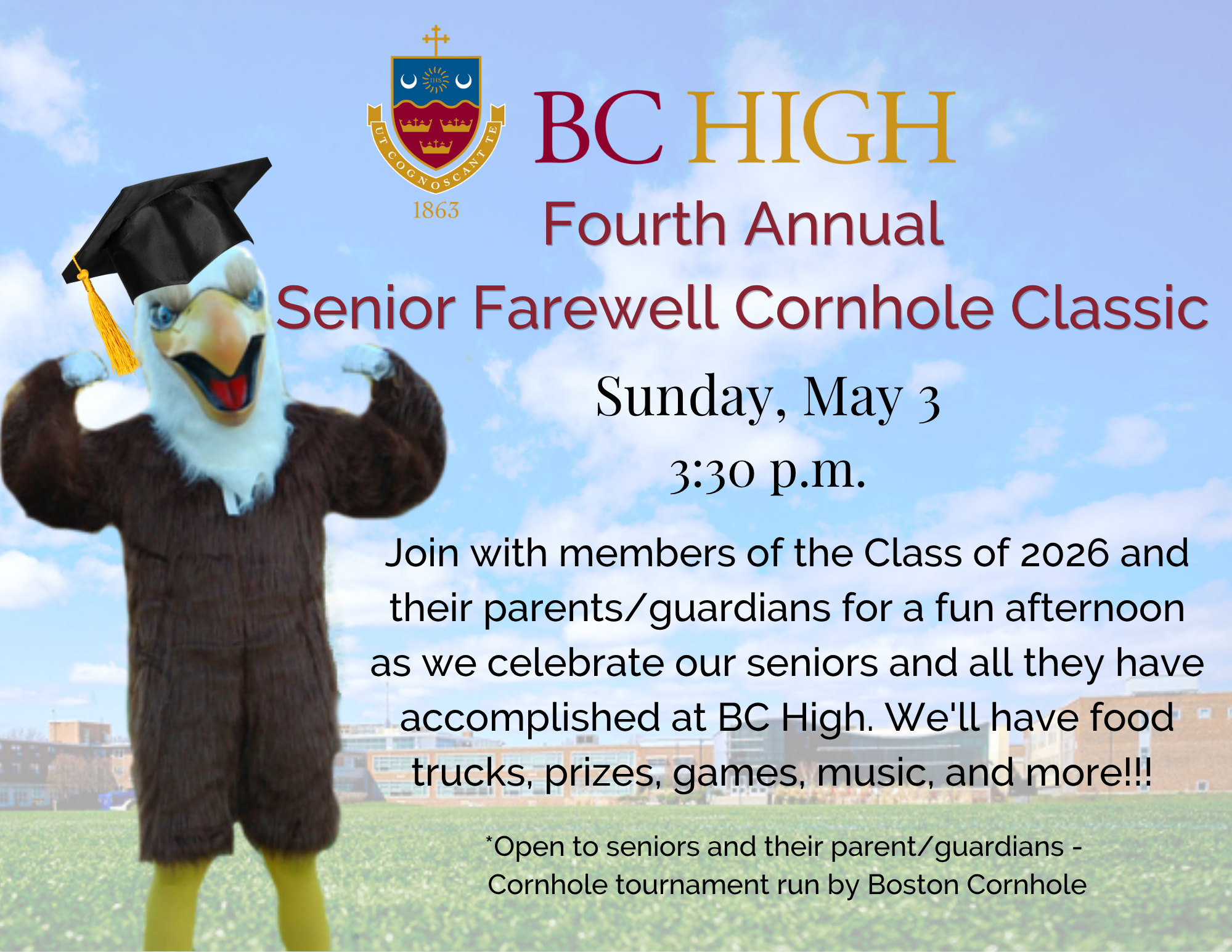 IHS

UT COGNOSCANT TE

1863

BC HIGH

Fourth Annual

Senior Farewell Cornhole Classic

Sunday, May 3

3:30 p.m.

Join with members of the Class of 2026 and their parents/guardians for a fun afternoon as we celebrate our seniors and all they have accomplished at BC High. We'll have food trucks, prizes, games, music, and more!!!

*Open to seniors and their parent/guardians - Cornhole tournament run by Boston Cornhole